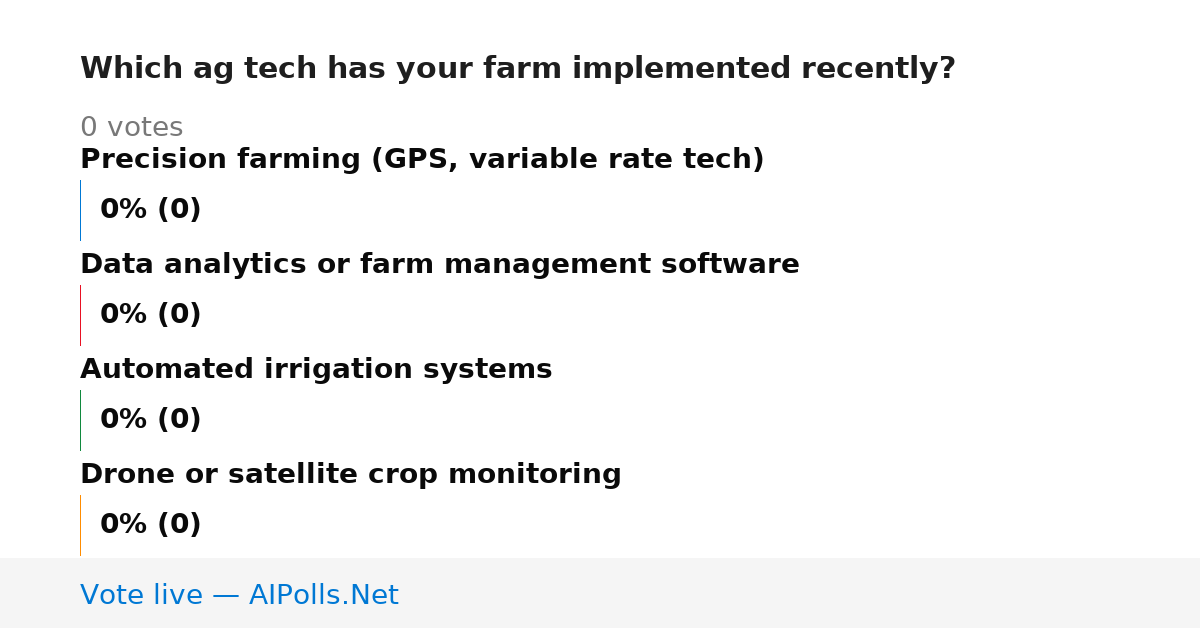 Which ag tech has your farm implemented recently?

0 votes

Precision farming (GPS, variable rate tech)

0% (0)

Data analytics or farm management software

0% (0)

Automated irrigation systems

0% (0)

Drone or satellite crop monitoring

0% (0)

Vote live — AIPolls.Net